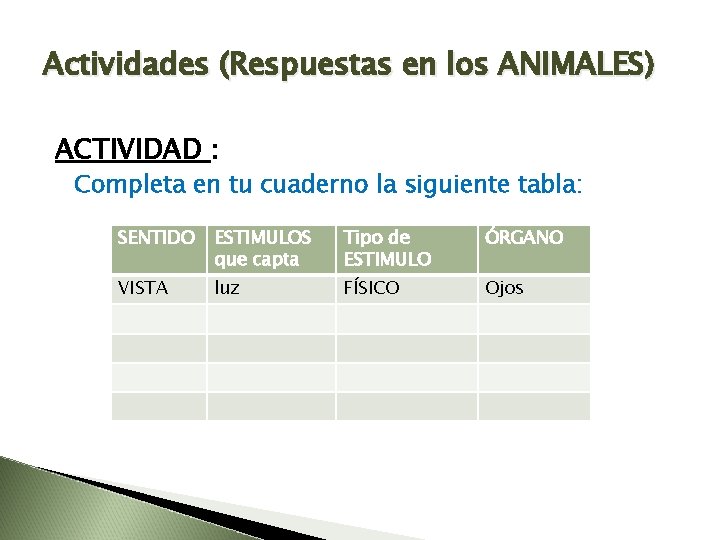 Actividades (Respuestas en los ANIMALES)

ACTIVIDAD :

Completa en tu cuaderno la siguiente tabla:

| SENTIDO | ESTIMULOS que capta | Tipo de ESTIMULO | ÓRGANO |
|---|---|---|---|
| VISTA | luz | FÍSICO | Ojos |
| | | | |
| | | | |
| | | | |
| | | | |